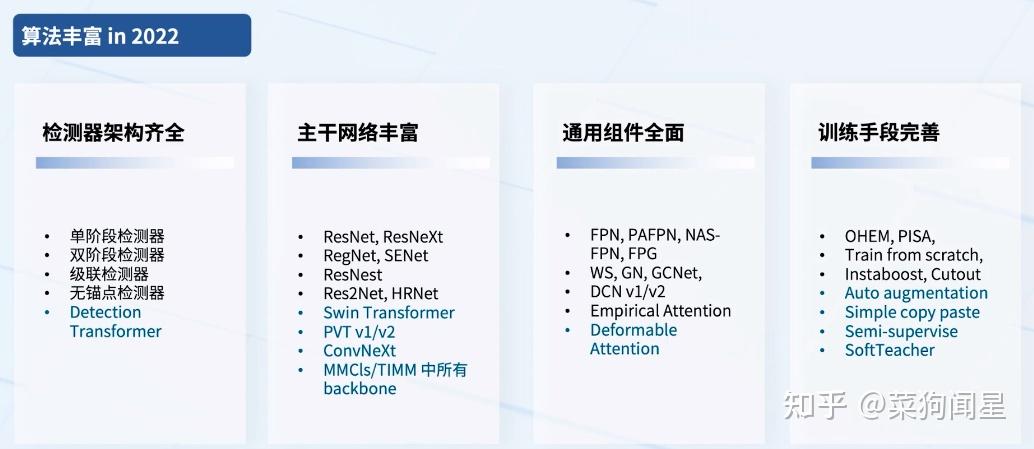 算法丰富 in 2022

检测器架构齐全

- 单阶段检测器
- 双阶段检测器
- 级联检测器
- 无锚点检测器
- Detection Transformer

主干网络丰富

- ResNet, ResNeXt
- RegNet, SENet
- ResNest
- Res2Net, HRNet
- Swin Transformer
- PVT v1/v2
- ConvNeXt
- MMCls/TIMM 中所有 backbone

通用组件全面

- FPN, PAFPN, NAS-FPN, FPG
- WS, GN, GCNet,
- DCN v1/v2
- Empirical Attention
- Deformable Attention

训练手段完善

- OHEM, PISA,
- Train from scratch,
- Instaboost, Cutout
- Auto augmentation
- Simple copy paste
- Semi-supervise
- SoftTeacher

知乎 @菜狗闻星